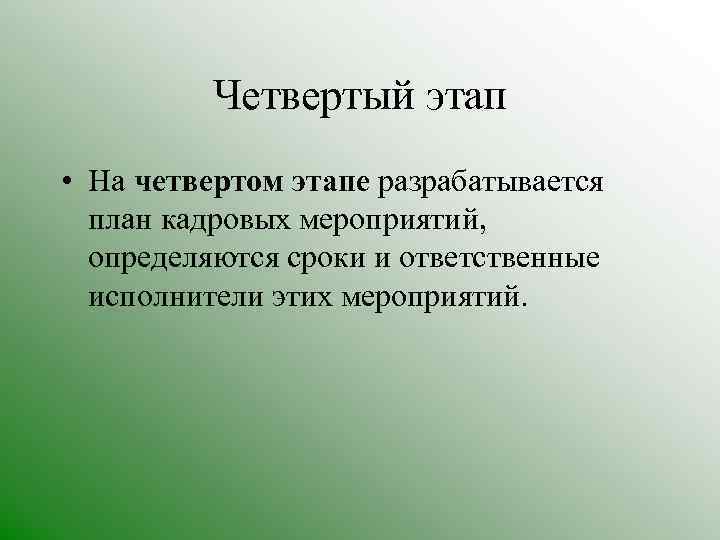 Четвертый этап

• На четвертом этапе разрабатывается план кадровых мероприятий, определяются сроки и ответственные исполнители этих мероприятий.